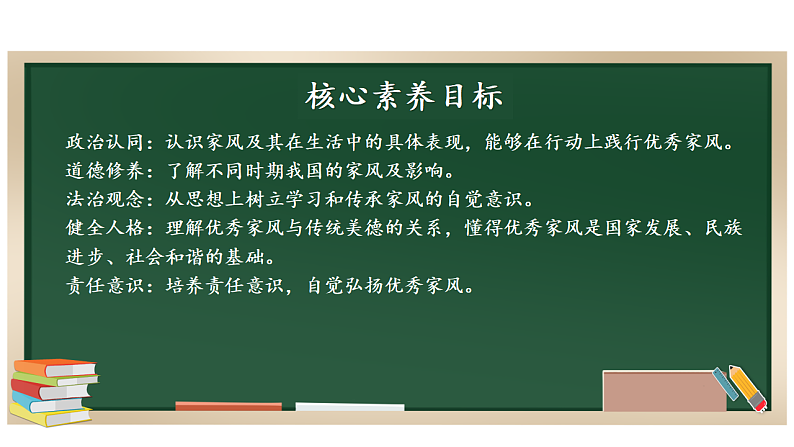 核心素养目标

政治认同：认识家风及其在生活中的具体表现，能够在行动上践行优秀家风。
道德修养：了解不同时期我国的家风及影响。
法治观念：从思想上树立学习和传承家风的自觉意识。
健全人格：理解优秀家风与传统美德的关系，懂得优秀家风是国家发展、民族进步、社会和谐的基础。
责任意识：培养责任意识，自觉弘扬优秀家风。